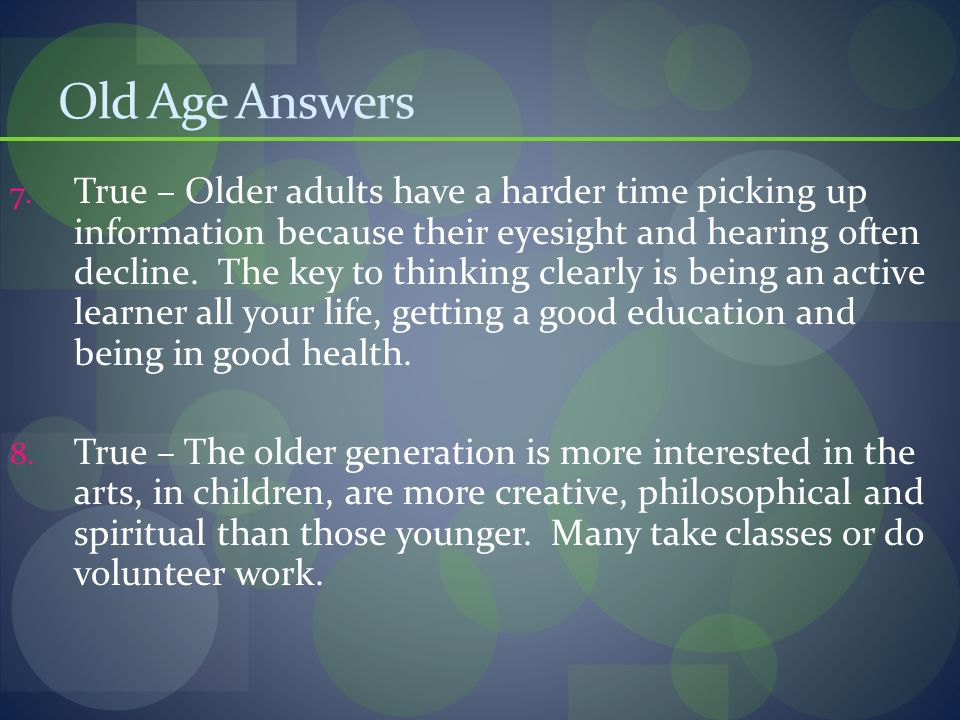 Old Age Answers

7. True – Older adults have a harder time picking up information because their eyesight and hearing often decline. The key to thinking clearly is being an active learner all your life, getting a good education and being in good health.

8. True – The older generation is more interested in the arts, in children, are more creative, philosophical and spiritual than those younger. Many take classes or do volunteer work.